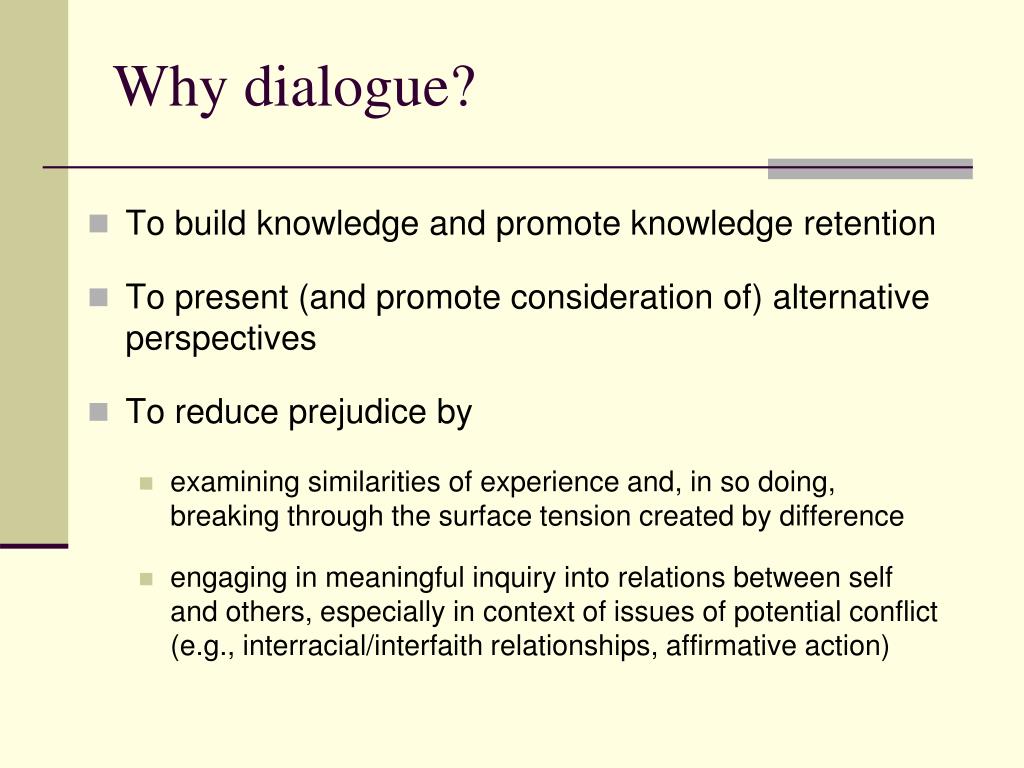 Why dialogue?

To build knowledge and promote knowledge retention

To present (and promote consideration of) alternative perspectives

To reduce prejudice by

examining similarities of experience and, in so doing, breaking through the surface tension created by difference

engaging in meaningful inquiry into relations between self and others, especially in context of issues of potential conflict (e.g., interracial/interfaith relationships, affirmative action)